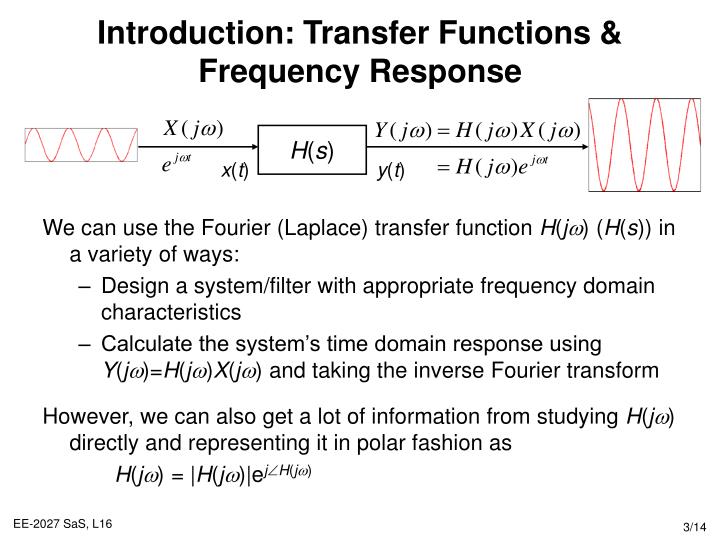 Introduction: Transfer Functions & Frequency Response

$X(j\omega)$

$e^{j\omega t}$ $x(t)$

$H(s)$

$Y(j\omega) = H(j\omega)X(j\omega)$

$y(t)$ $= H(j\omega)e^{j\omega t}$

We can use the Fourier (Laplace) transfer function $H(j\omega)$ ($H(s)$) in a variety of ways:

– Design a system/filter with appropriate frequency domain characteristics

– Calculate the system's time domain response using $Y(j\omega)=H(j\omega)X(j\omega)$ and taking the inverse Fourier transform

However, we can also get a lot of information from studying $H(j\omega)$ directly and representing it in polar fashion as

$H(j\omega) = |H(j\omega)|e^{j\angle H(j\omega)}$

EE-2027 SaS, L16

3/14